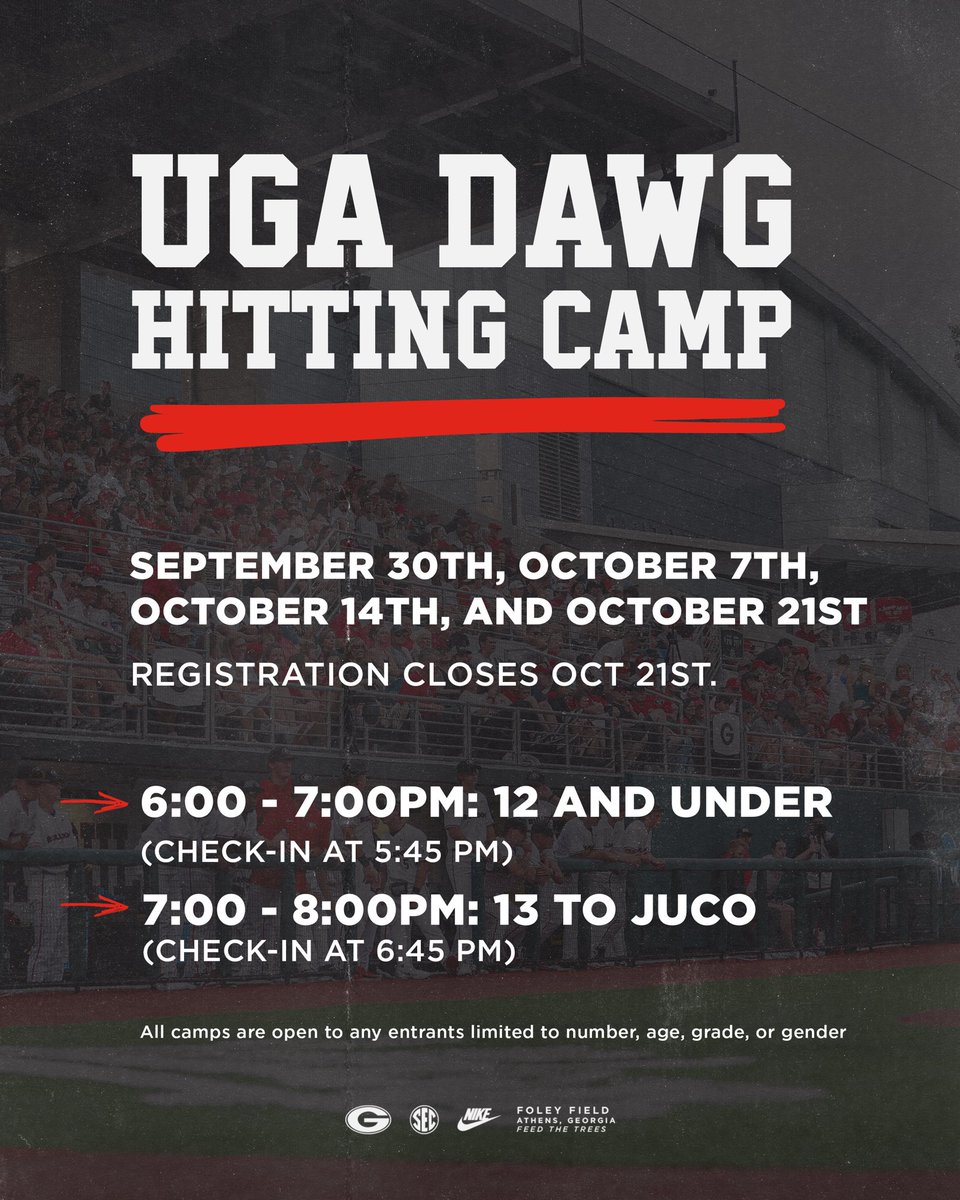 UGA DAWG HITTING CAMP

SEPTEMBER 30TH, OCTOBER 7TH, OCTOBER 14TH, AND OCTOBER 21ST

REGISTRATION CLOSES OCT 21ST.

6:00 - 7:00PM: 12 AND UNDER
(CHECK-IN AT 5:45 PM)

7:00 - 8:00PM: 13 TO JUCO
(CHECK-IN AT 6:45 PM)

All camps are open to any entrants limited to number, age, grade, or gender

G SEC NIKE FOLEY FIELD ATHENS, GEORGIA FEED THE TREES